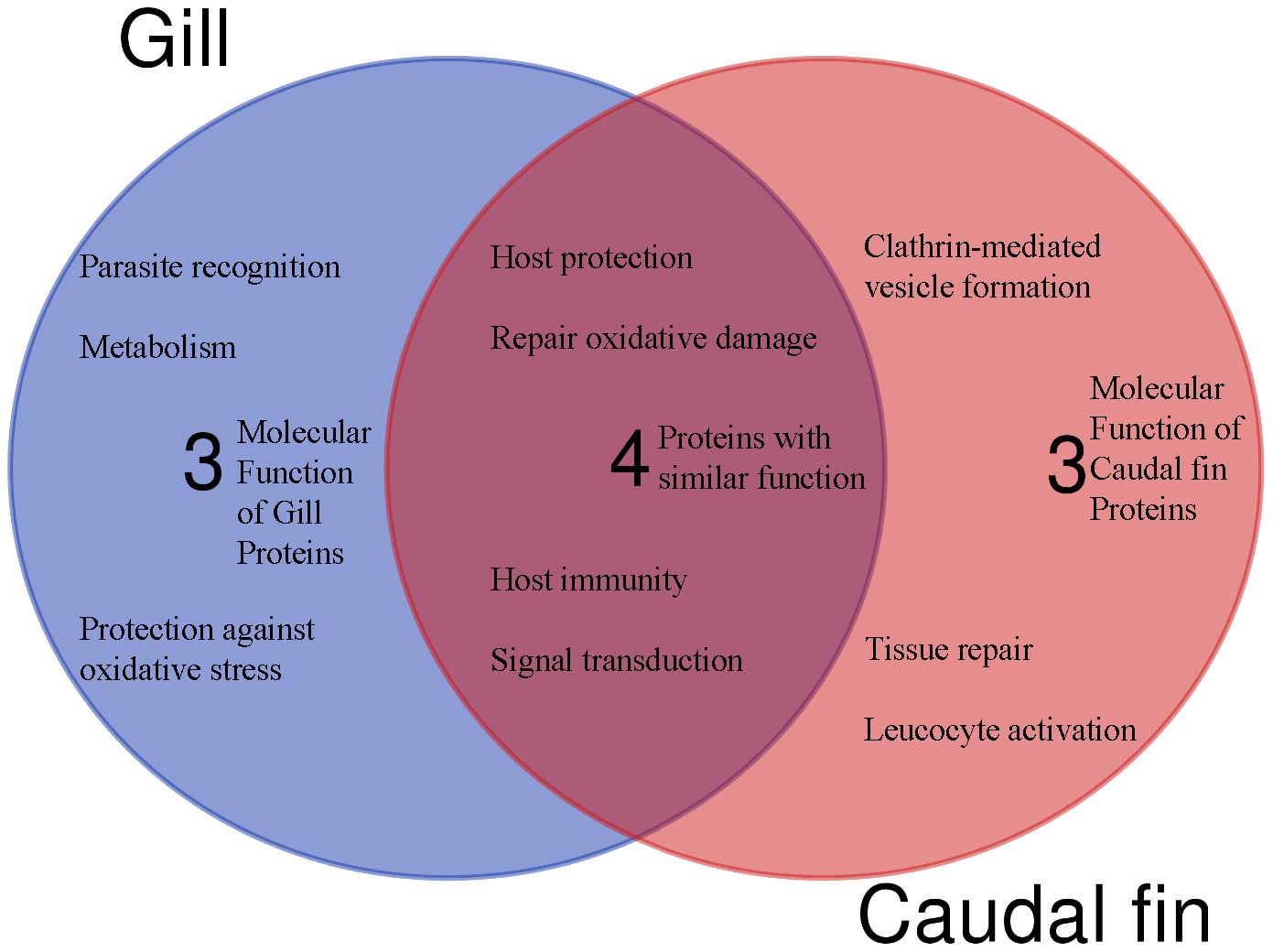 Gill

Parasite recognition

Metabolism

3 Molecular Function of Gill Proteins

Protection against oxidative stress

Host protection

Repair oxidative damage

4 Proteins with similar function

Host immunity

Signal transduction

Clathrin-mediated vesicle formation

3 Molecular Function of Caudal fin Proteins

Tissue repair

Leucocyte activation

Caudal fin